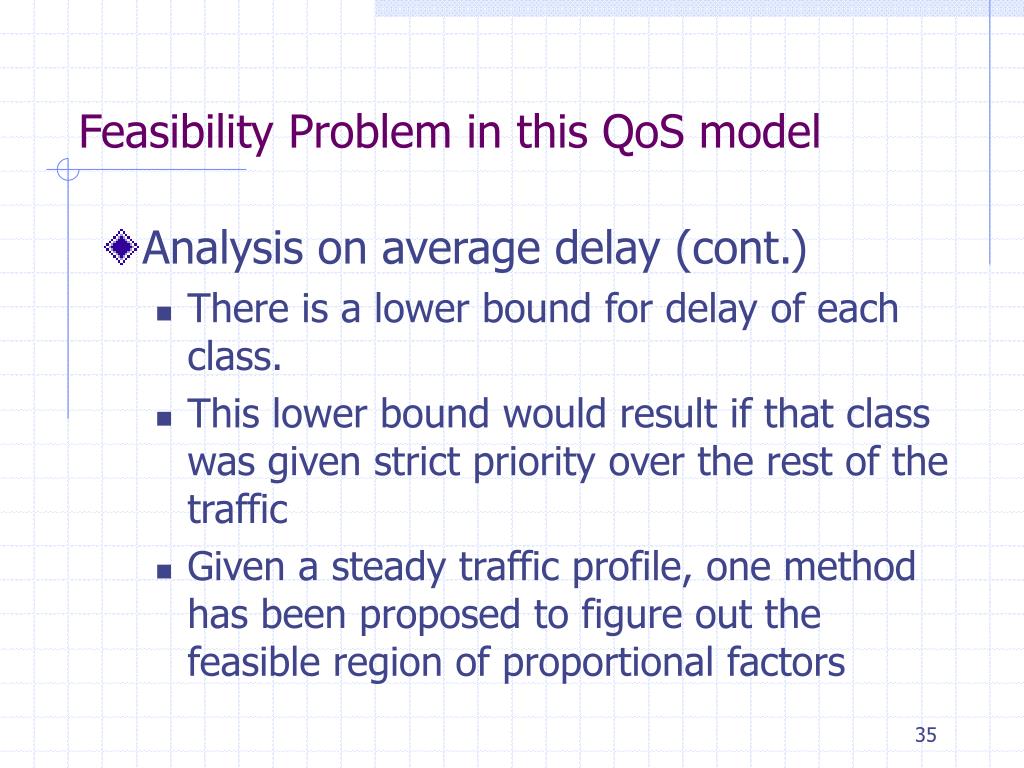 Feasibility Problem in this QoS model

Analysis on average delay (cont.)

There is a lower bound for delay of each class.

This lower bound would result if that class was given strict priority over the rest of the traffic

Given a steady traffic profile, one method has been proposed to figure out the feasible region of proportional factors

35